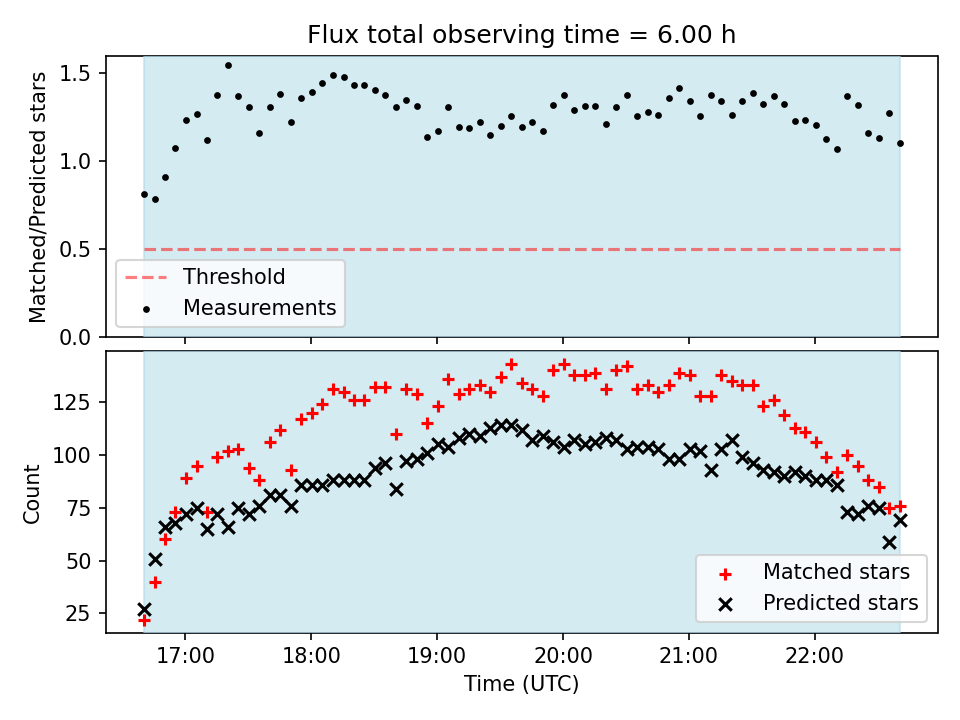 Flux total observing time = 6.00 h

Matched/Predicted stars

1.5
1.0
0.5
0.0

Threshold
Measurements

Count

125
100
75
50
25

Matched stars
Predicted stars

17:00
18:00
19:00
20:00
21:00
22:00

Time (UTC)